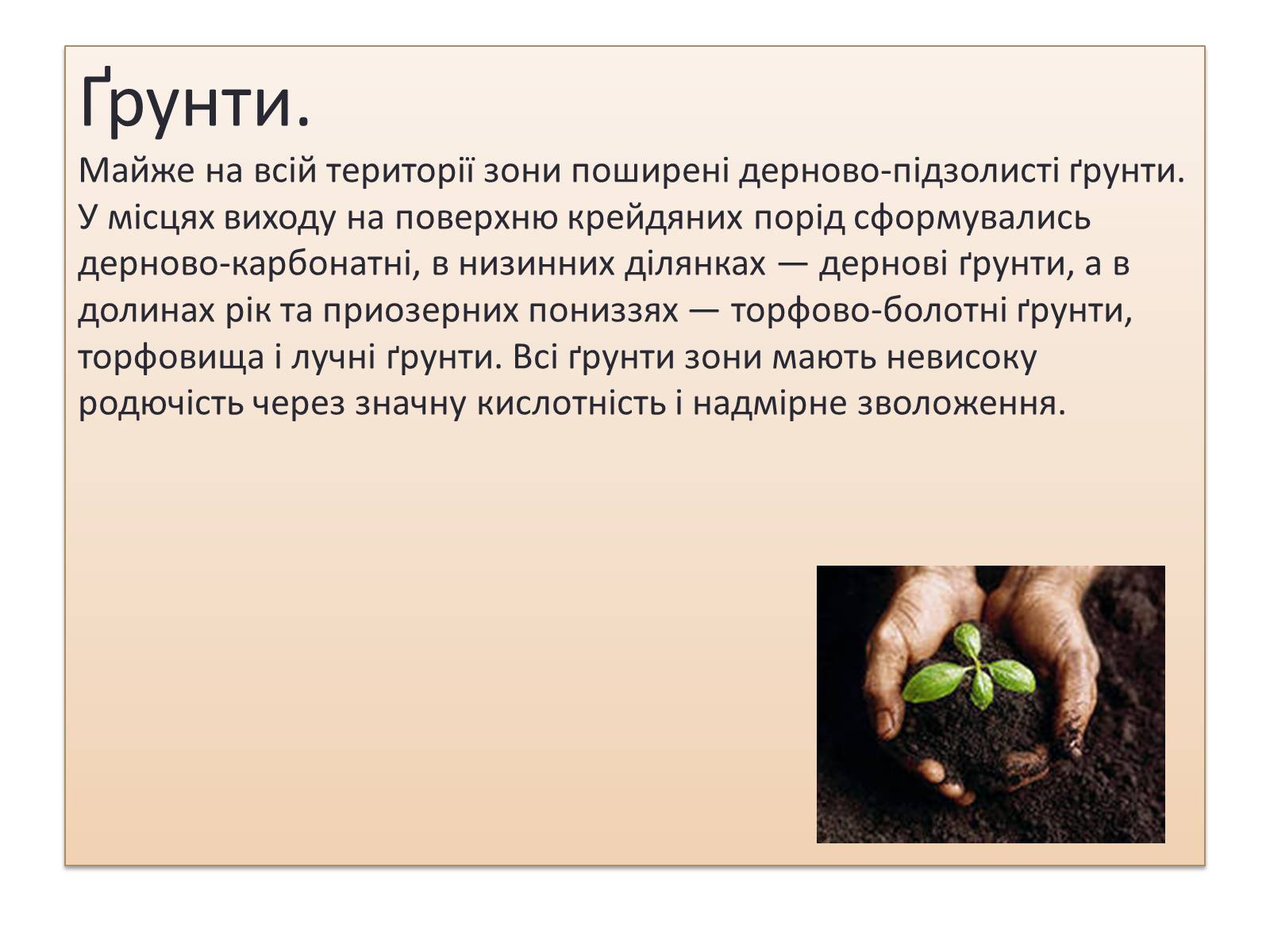 Ґрунти.

Майже на всій території зони поширені дерново-підзолисті ґрунти. У місцях виходу на поверхню крейдяних порід сформувались дерново-карбонатні, в низинних ділянках — дернові ґрунти, а в долинах рік та приозерних пониззях — торфово-болотні ґрунти, торфовища і лучні ґрунти. Всі ґрунти зони мають невисоку родючість через значну кислотність і надмірне зволоження.